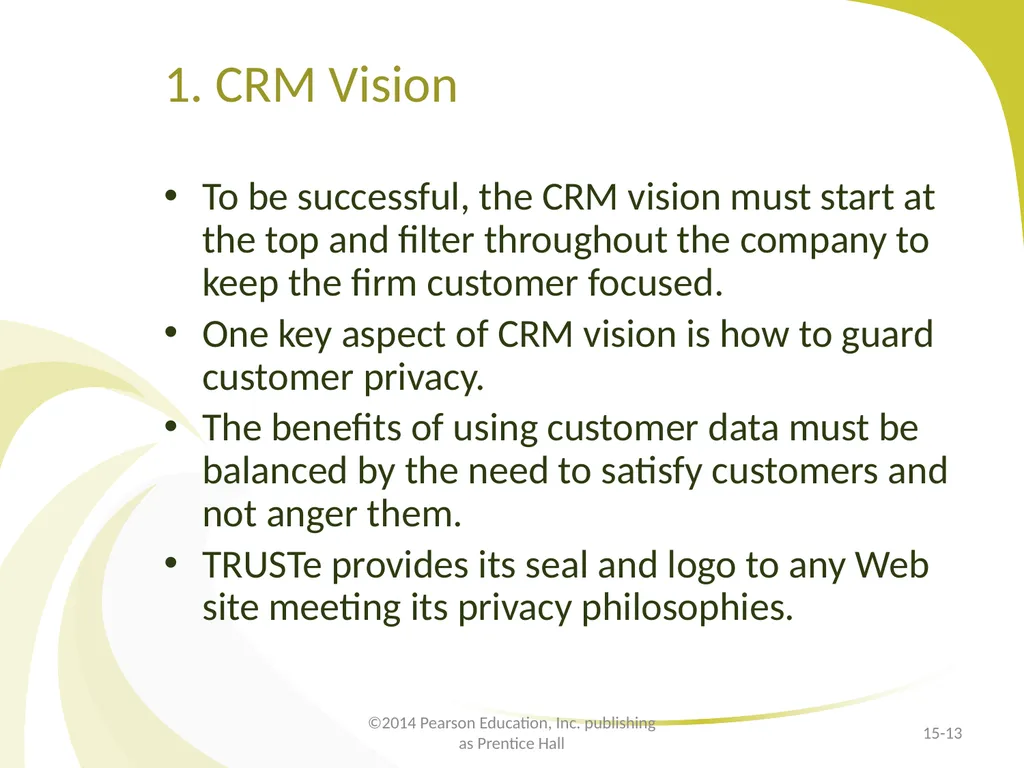 1. CRM Vision

• To be successful, the CRM vision must start at the top and filter throughout the company to keep the firm customer focused.
• One key aspect of CRM vision is how to guard customer privacy.
• The benefits of using customer data must be balanced by the need to satisfy customers and not anger them.
• TRUSTe provides its seal and logo to any Web site meeting its privacy philosophies.

©2014 Pearson Education, Inc. publishing as Prentice Hall

15-13